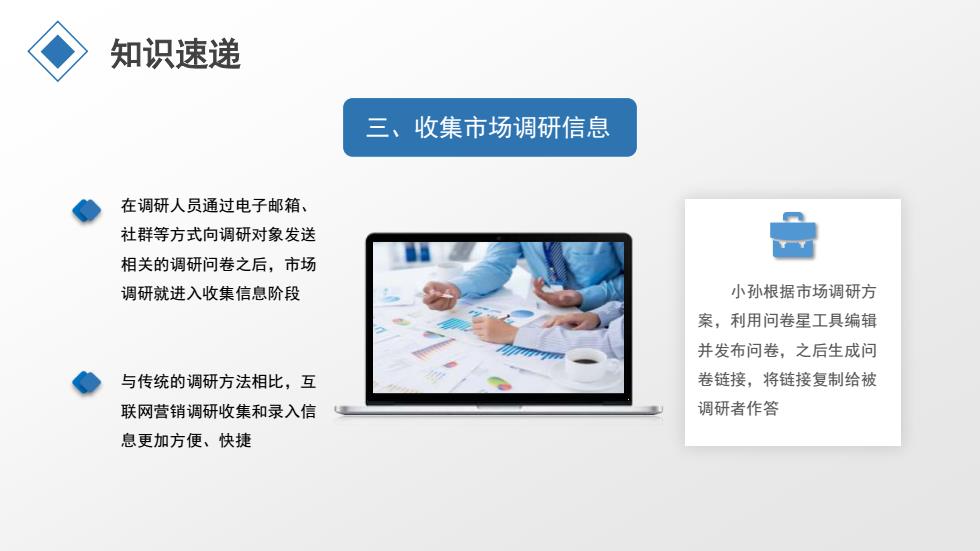 知识速递

三、收集市场调研信息

在调研人员通过电子邮箱、社群等方式向调研对象发送相关的调研问卷之后，市场调研就进入收集信息阶段

与传统的调研方法相比，互联网营销调研收集和录入信息更加方便、快捷

小孙根据市场调研方案，利用问卷星工具编辑并发布问卷，之后生成问卷链接，将链接复制给被调研者作答